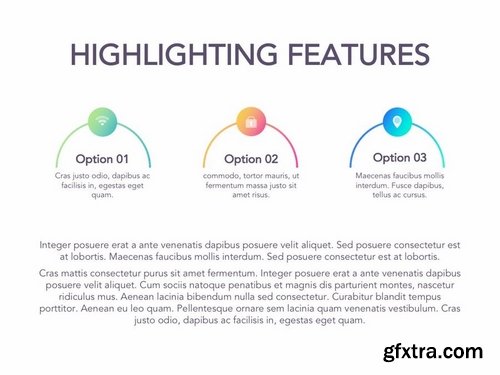 HIGHLIGHTING FEATURES

Option 01
Cras justo odio, dapibus ac facilisis in, egestas eget quam.

Option 02
commodo, tortor mauris, ut fermentum massa justo sit amet risus.

Option 03
Maecenas faucibus mollis interdum. Fusce dapibus, tellus ac cursus.

Integer posuere erat a ante venenatis dapibus posuere velit aliquet. Sed posuere consectetur est at lobortis. Maecenas faucibus mollis interdum. Sed posuere consectetur est at lobortis.

Cras mattis consectetur purus sit amet fermentum. Integer posuere erat a ante venenatis dapibus posuere velit aliquet. Cum sociis natoque penatibus et magnis dis parturient montes, nascetur ridiculus mus. Aenean lacinia bibendum nulla sed consectetur. Curabitur blandit tempus porttitor. Aenean eu leo quam. Pellentesque ornare sem lacinia quam venenatis vestibulum. Cras justo odio, dapibus ac facilisis in, egestas eget quam.

gfxtra.com